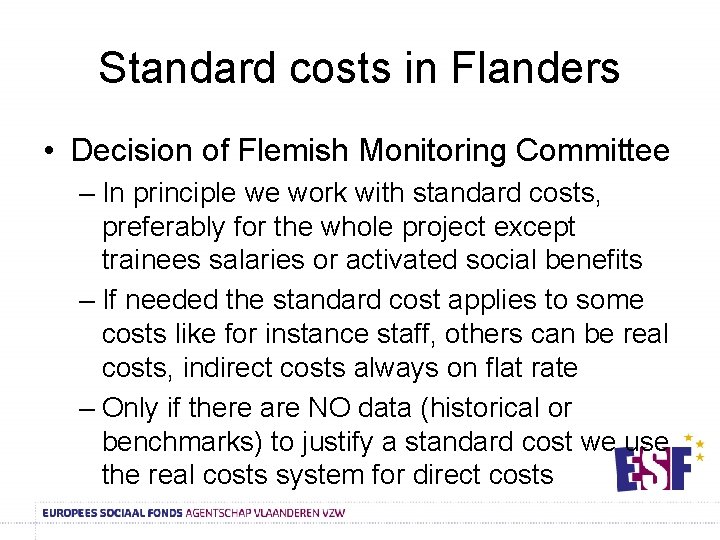 Standard costs in Flanders

• Decision of Flemish Monitoring Committee

– In principle we work with standard costs, preferably for the whole project except trainees salaries or activated social benefits

– If needed the standard cost applies to some costs like for instance staff, others can be real costs, indirect costs always on flat rate

– Only if there are NO data (historical or benchmarks) to justify a standard cost we use the real costs system for direct costs

ESF

EUROPEES SOCIAAL FONDS AGENTSCHAP VLAANDEREN VZW